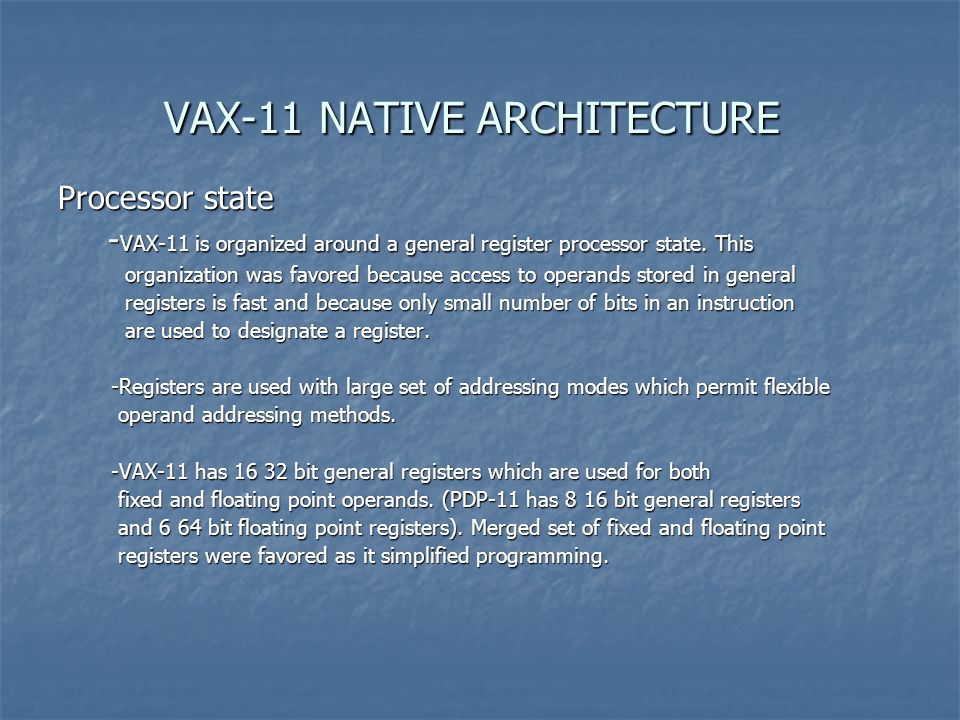 VAX-11 NATIVE ARCHITECTURE

Processor state

-VAX-11 is organized around a general register processor state. This organization was favored because access to operands stored in general registers is fast and because only small number of bits in an instruction are used to designate a register.

-Registers are used with large set of addressing modes which permit flexible operand addressing methods.

-VAX-11 has 16 32 bit general registers which are used for both fixed and floating point operands. (PDP-11 has 8 16 bit general registers and 6 64 bit floating point registers). Merged set of fixed and floating point registers were favored as it simplified programming.